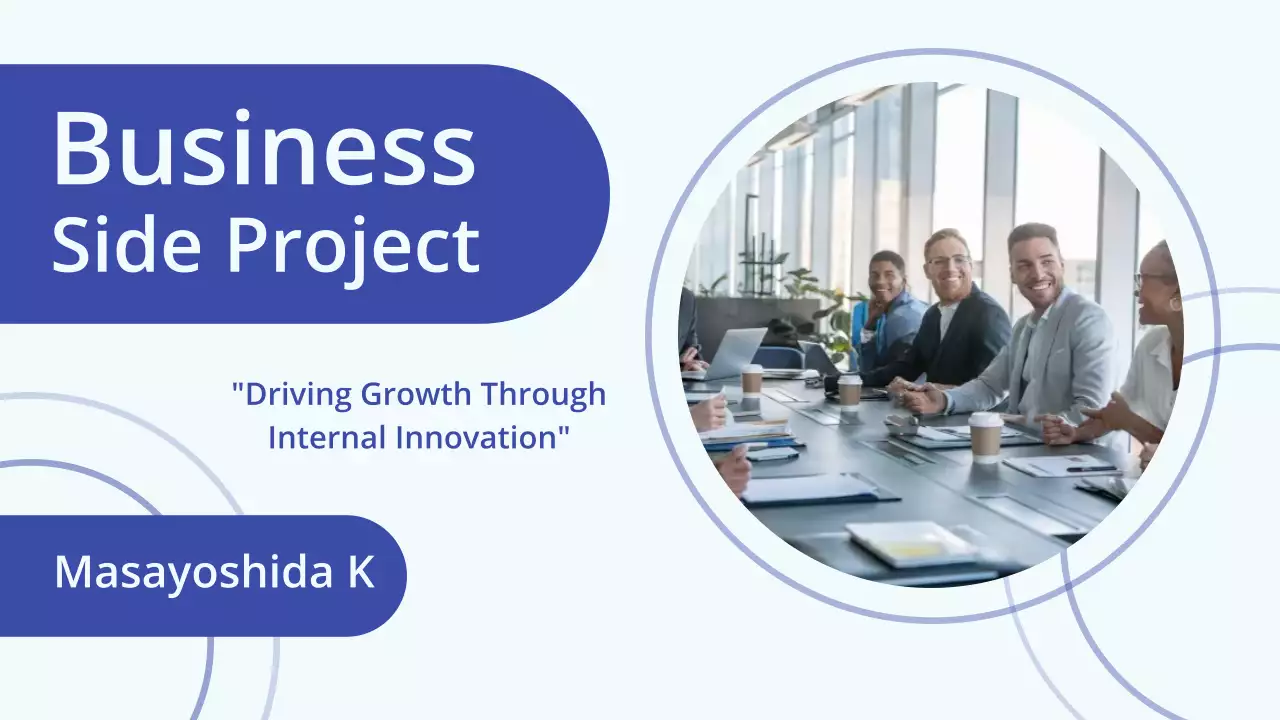 Business
Side Project

"Driving Growth Through Internal Innovation"

Masayoshida K